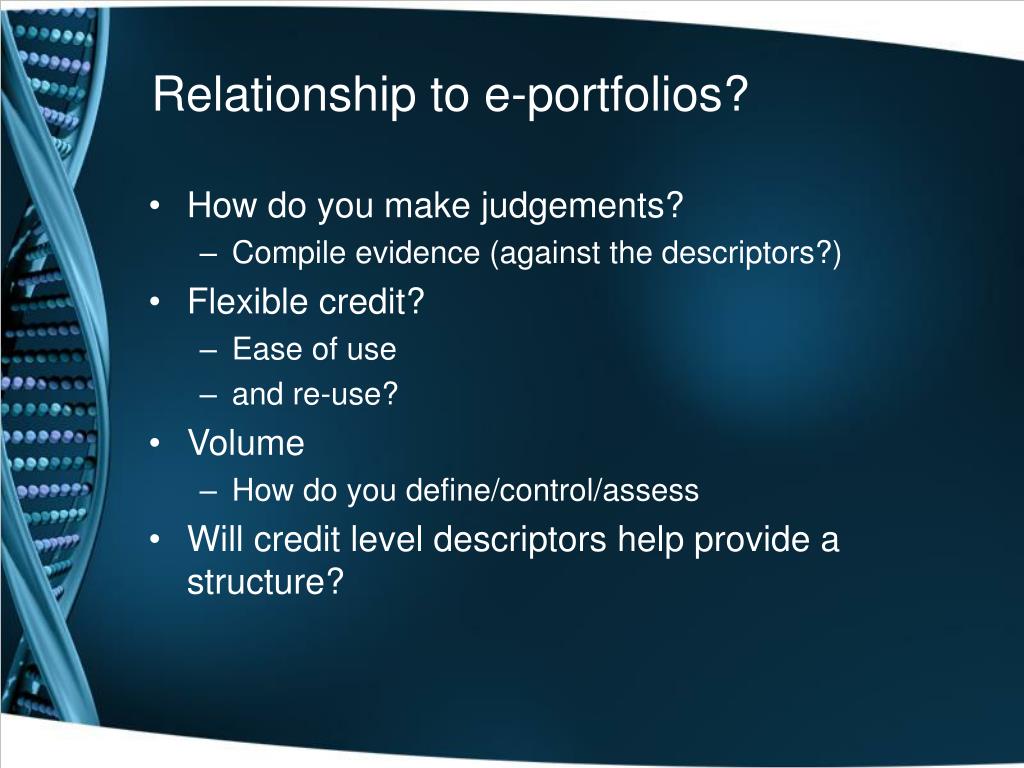 Relationship to e-portfolios?

• How do you make judgements?
– Compile evidence (against the descriptors?)
• Flexible credit?
– Ease of use
– and re-use?
• Volume
– How do you define/control/assess
• Will credit level descriptors help provide a structure?